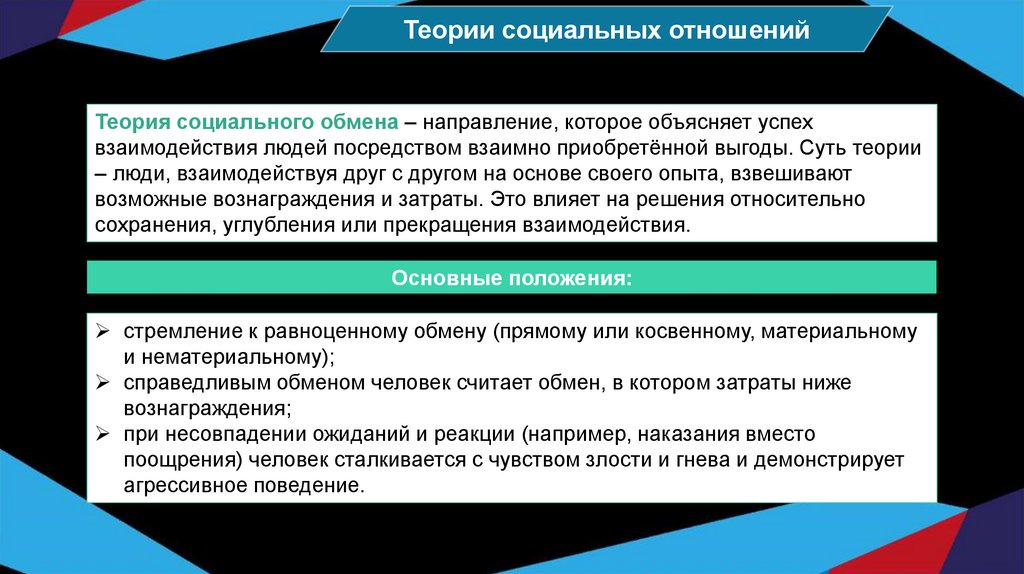 Теории социальных отношений

Теория социального обмена – направление, которое объясняет успех взаимодействия людей посредством взаимно приобретённой выгоды. Суть теории – люди, взаимодействуя друг с другом на основе своего опыта, взвешивают возможные вознаграждения и затраты. Это влияет на решения относительно сохранения, углубления или прекращения взаимодействия.

Основные положения:

➢ стремление к равноценному обмену (прямому или косвенному, материальному и нематериальному);
➢ справедливым обменом человек считает обмен, в котором затраты ниже вознаграждения;
➢ при несовпадении ожиданий и реакции (например, наказания вместо поощрения) человек сталкивается с чувством злости и гнева и демонстрирует агрессивное поведение.